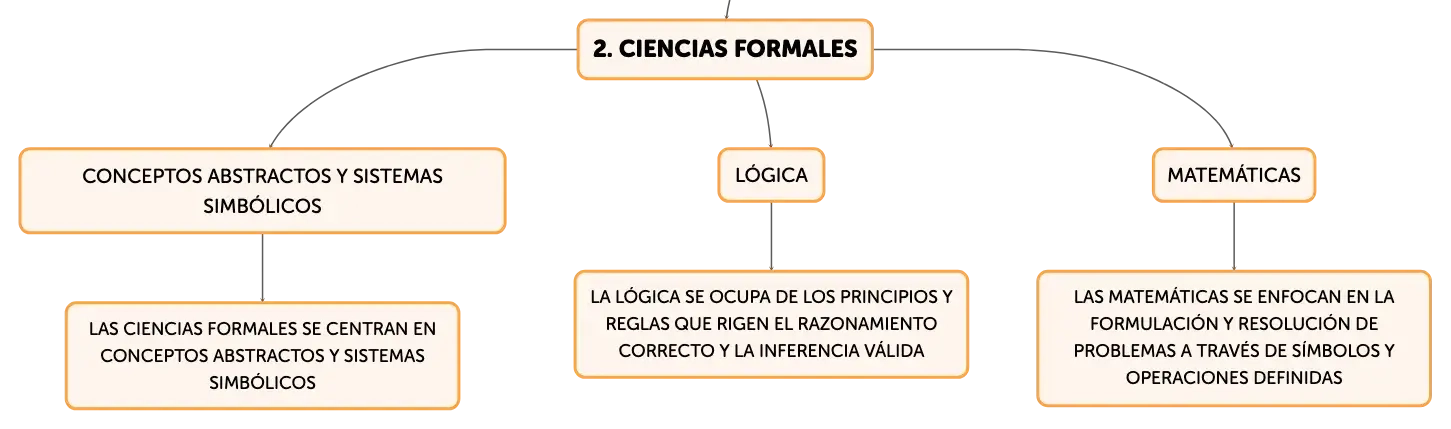 2. CIENCIAS FORMALES

CONCEPTOS ABSTRACTOS Y SISTEMAS SIMBÓLICOS

LAS CIENCIAS FORMALES SE CENTRAN EN CONCEPTOS ABSTRACTOS Y SISTEMAS SIMBÓLICOS

LÓGICA

LA LÓGICA SE OCUPA DE LOS PRINCIPIOS Y REGLAS QUE RIGEN EL RAZONAMIENTO CORRECTO Y LA INFERENCIA VÁLIDA

MATEMÁTICAS

LAS MATEMÁTICAS SE ENFOCAN EN LA FORMULACIÓN Y RESOLUCIÓN DE PROBLEMAS A TRAVÉS DE SÍMBOLOS Y OPERACIONES DEFINIDAS